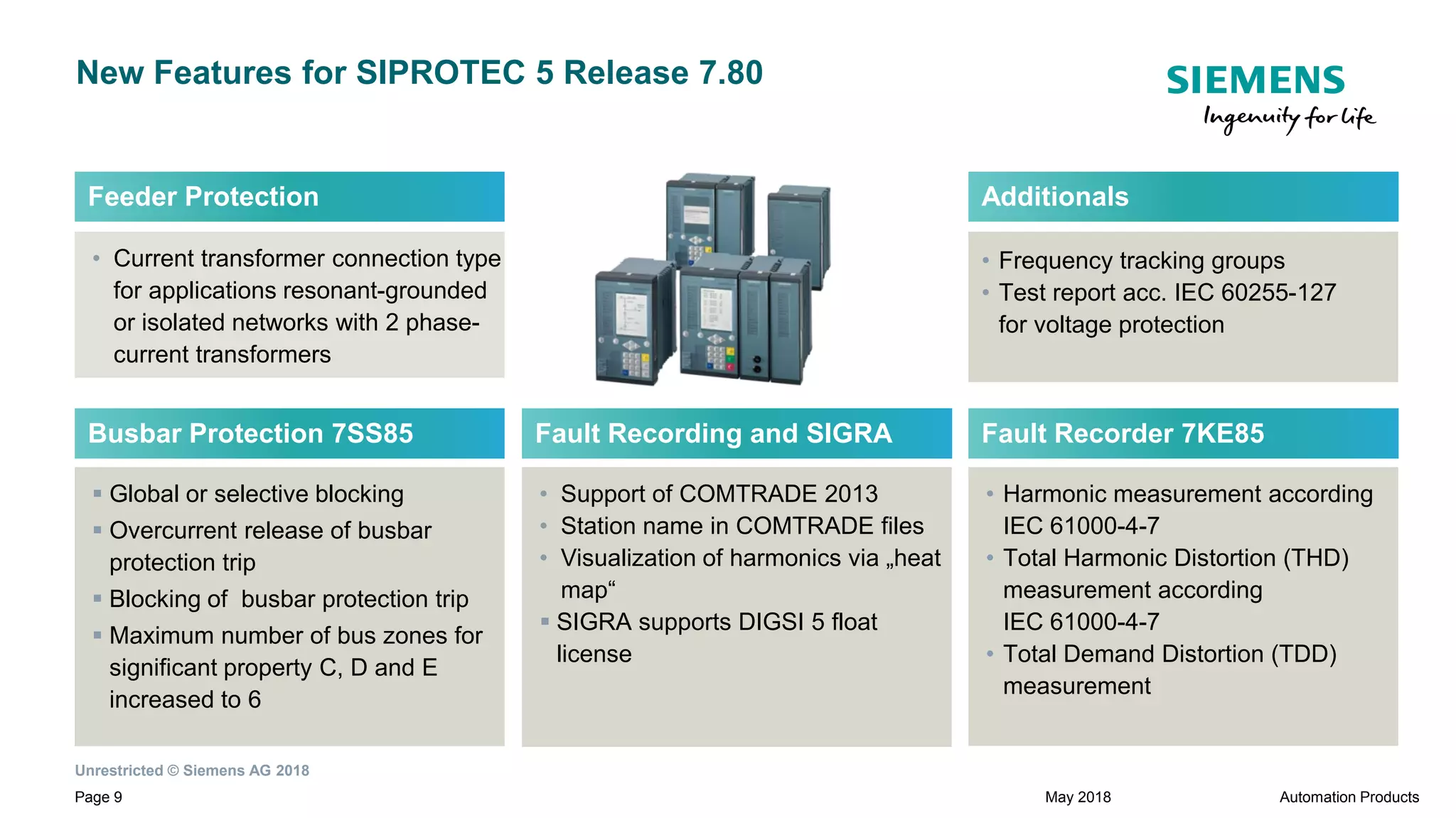 New Features for SIPROTEC 5 Release 7.80

SIEMENS
Ingenuity for life

Feeder Protection

• Current transformer connection type for applications resonant-grounded or isolated networks with 2 phase-current transformers

Additionals

• Frequency tracking groups
• Test report acc. IEC 60255-127 for voltage protection

Busbar Protection 7SS85

▪ Global or selective blocking
▪ Overcurrent release of busbar protection trip
▪ Blocking of busbar protection trip
▪ Maximum number of bus zones for significant property C, D and E increased to 6

Fault Recording and SIGRA

• Support of COMTRADE 2013
• Station name in COMTRADE files
• Visualization of harmonics via „heat map“
▪ SIGRA supports DIGSI 5 float license

Fault Recorder 7KE85

• Harmonic measurement according IEC 61000-4-7
• Total Harmonic Distortion (THD) measurement according IEC 61000-4-7
• Total Demand Distortion (TDD) measurement

Unrestricted © Siemens AG 2018

Page 9

May 2018

Automation Products